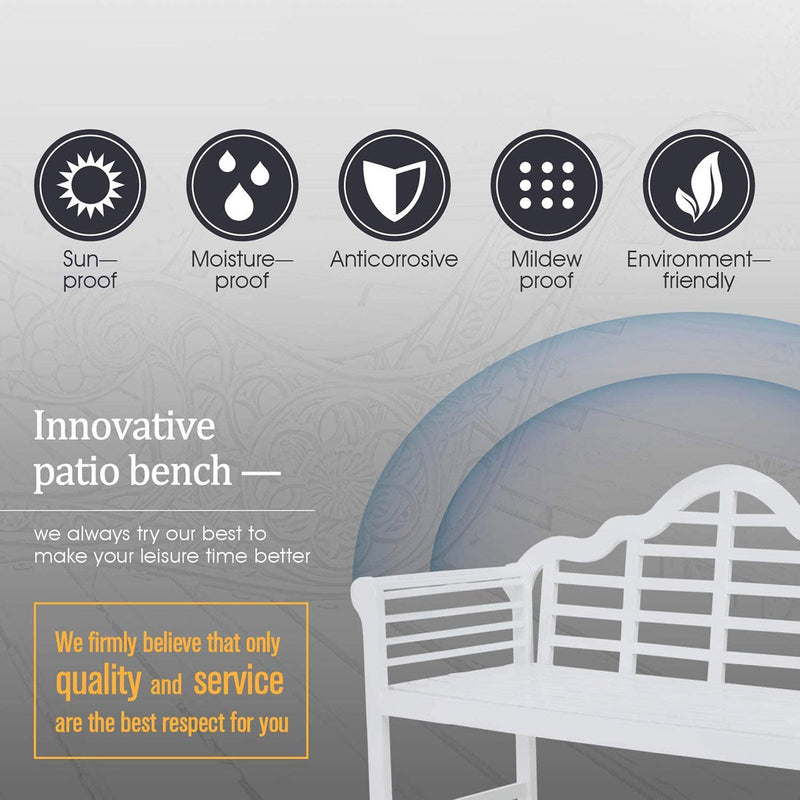 Sun—proof

Moisture—proof

Anticorrosive

Mildew proof

Environment—friendly

Innovative patio bench —

we always try our best to make your leisure time better

We firmly believe that only quality and service are the best respect for you